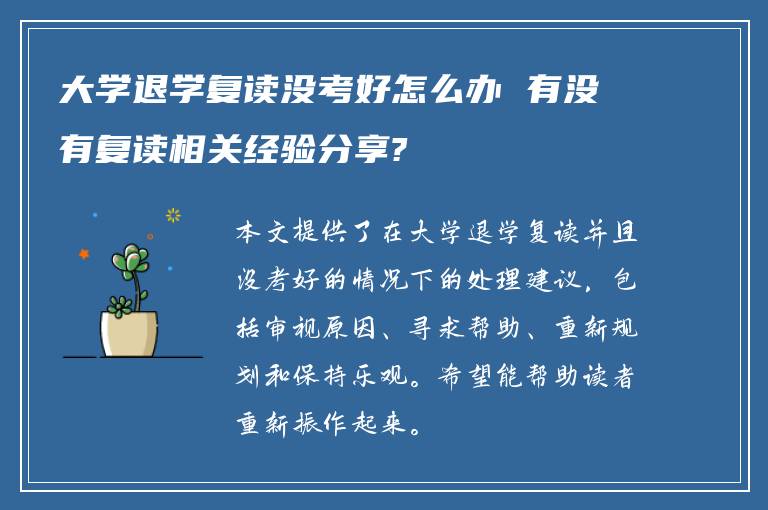 大学退学复读没考好怎么办 有没有复读相关经验分享?

本文提供了在大学退学复读并且没考好的情况下的处理建议，包括审视原因、寻求帮助、重新规划和保持乐观。希望能帮助读者重新振作起来。